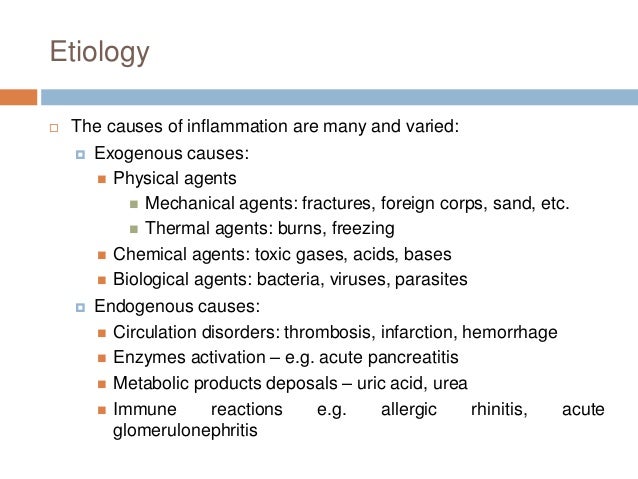 Etiology

The causes of inflammation are many and varied:

Exogenous causes:

Physical agents

Mechanical agents: fractures, foreign corps, sand, etc.

Thermal agents: burns, freezing

Chemical agents: toxic gases, acids, bases

Biological agents: bacteria, viruses, parasites

Endogenous causes:

Circulation disorders: thrombosis, infarction, hemorrhage

Enzymes activation – e.g. acute pancreatitis

Metabolic products deposals – uric acid, urea

Immune reactions e.g. allergic rhinitis, acute glomerulonephritis